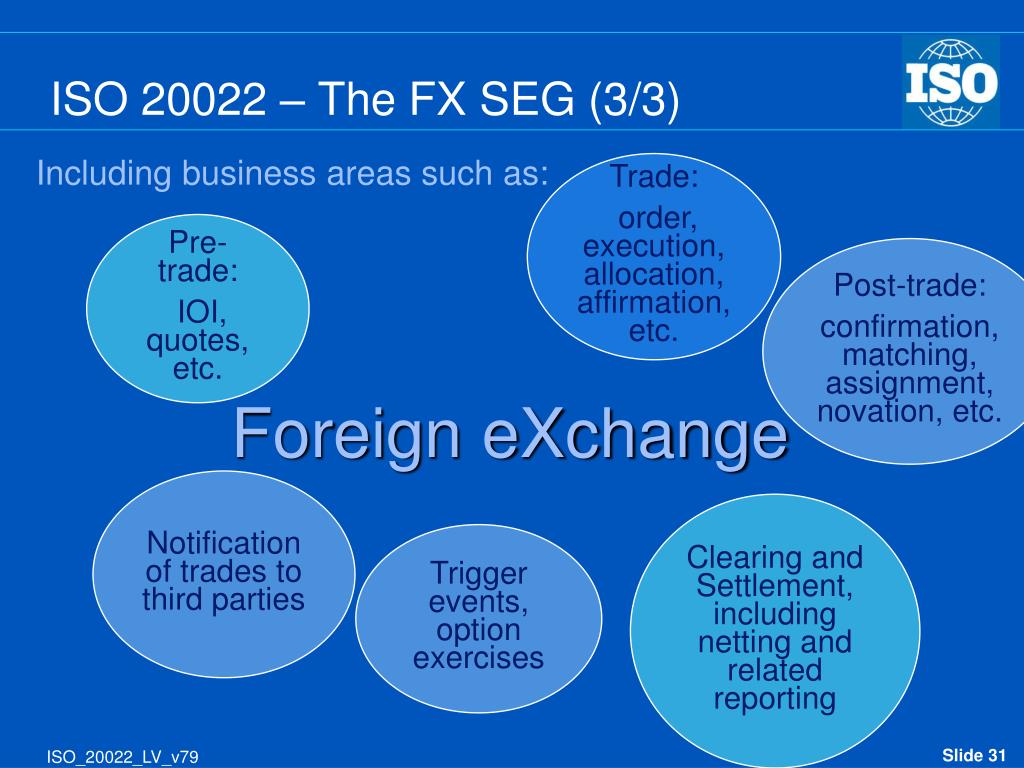 ISO 20022 – The FX SEG (3/3)

ISO

Including business areas such as:

Pre-trade:

IOI, quotes, etc.

Trade:

order, execution, allocation, affirmation, etc.

Post-trade:

confirmation, matching, assignment, novation, etc.

Foreign eXchange

Notification of trades to third parties

Trigger events, option exercises

Clearing and Settlement, including netting and related reporting

ISO_20022_LV_v79

Slide 31